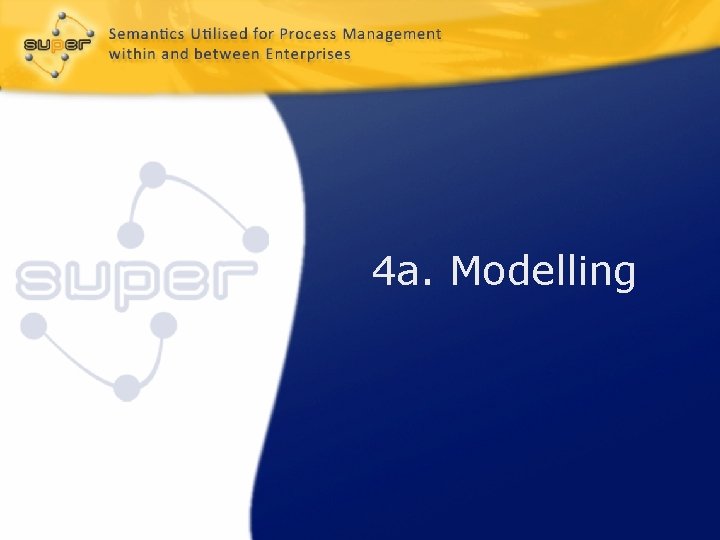 super

Semantics Utilised for Process Management within and between Enterprises

super

4a. Modelling